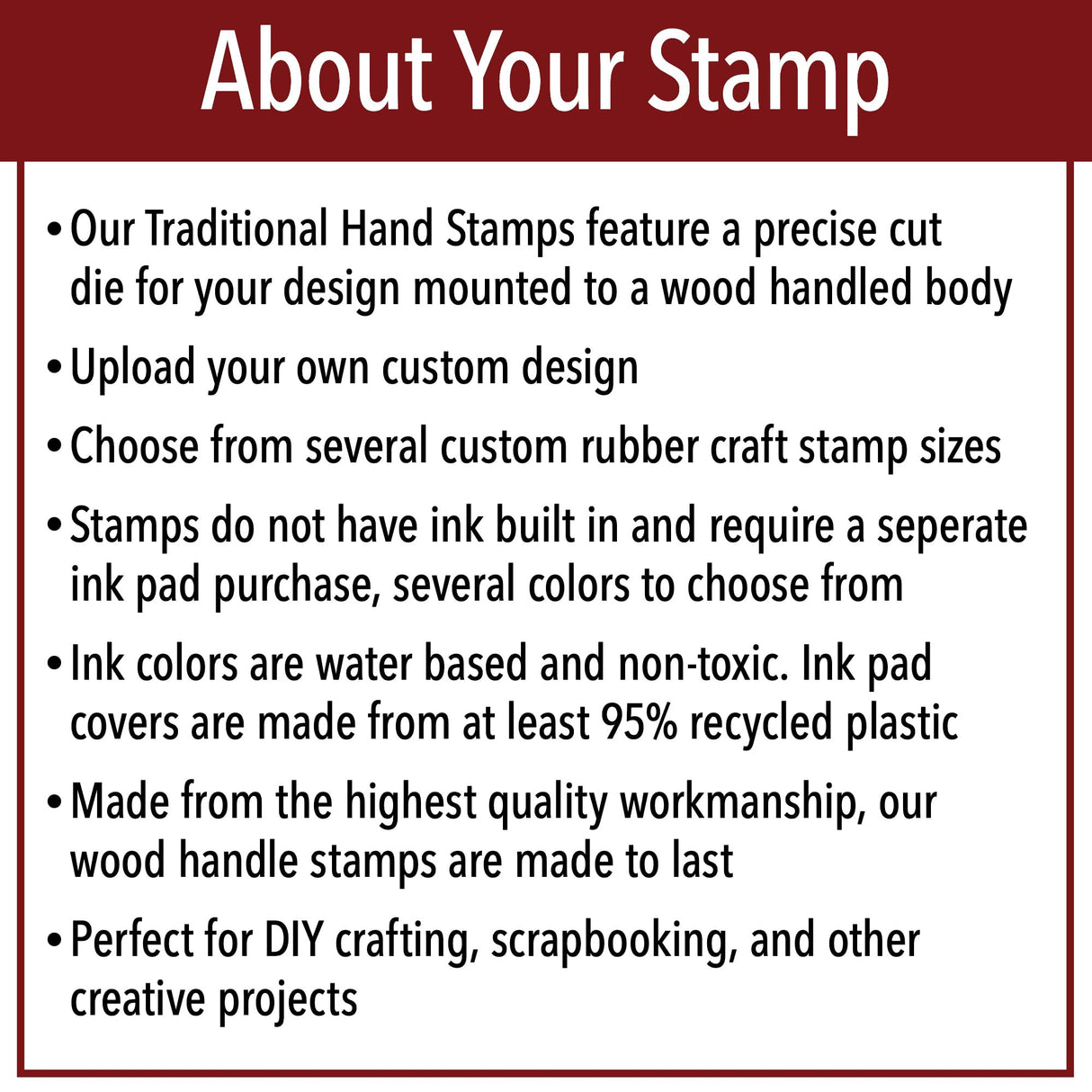 About Your Stamp

• Our Traditional Hand Stamps feature a precise cut die for your design mounted to a wood handled body

• Upload your own custom design

• Choose from several custom rubber craft stamp sizes

• Stamps do not have ink built in and require a seperate ink pad purchase, several colors to choose from

• Ink colors are water based and non-toxic. Ink pad covers are made from at least 95% recycled plastic

• Made from the highest quality workmanship, our wood handle stamps are made to last

• Perfect for DIY crafting, scrapbooking, and other creative projects